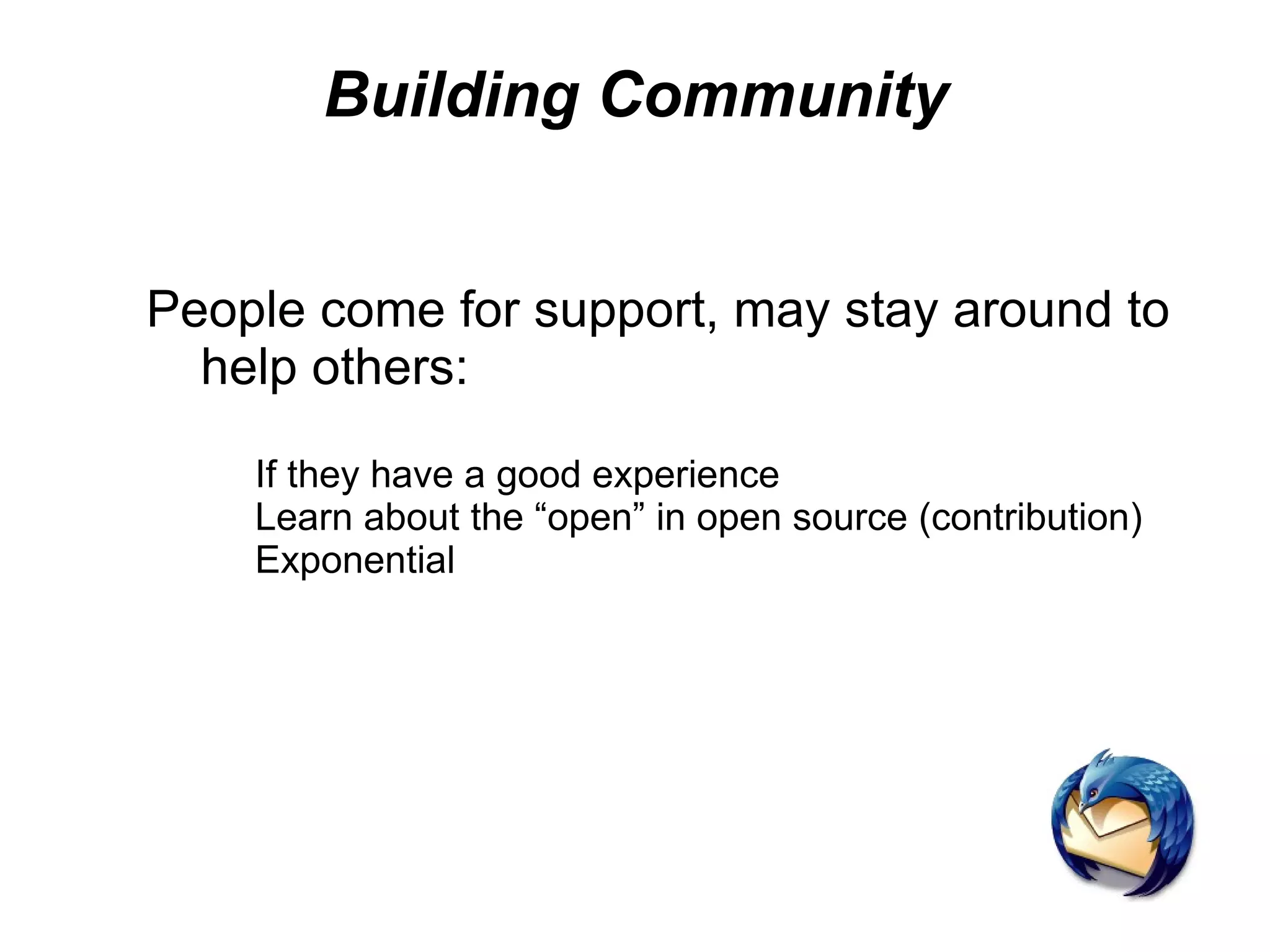 Building Community

People come for support, may stay around to help others:

If they have a good experience
Learn about the “open” in open source (contribution)
Exponential